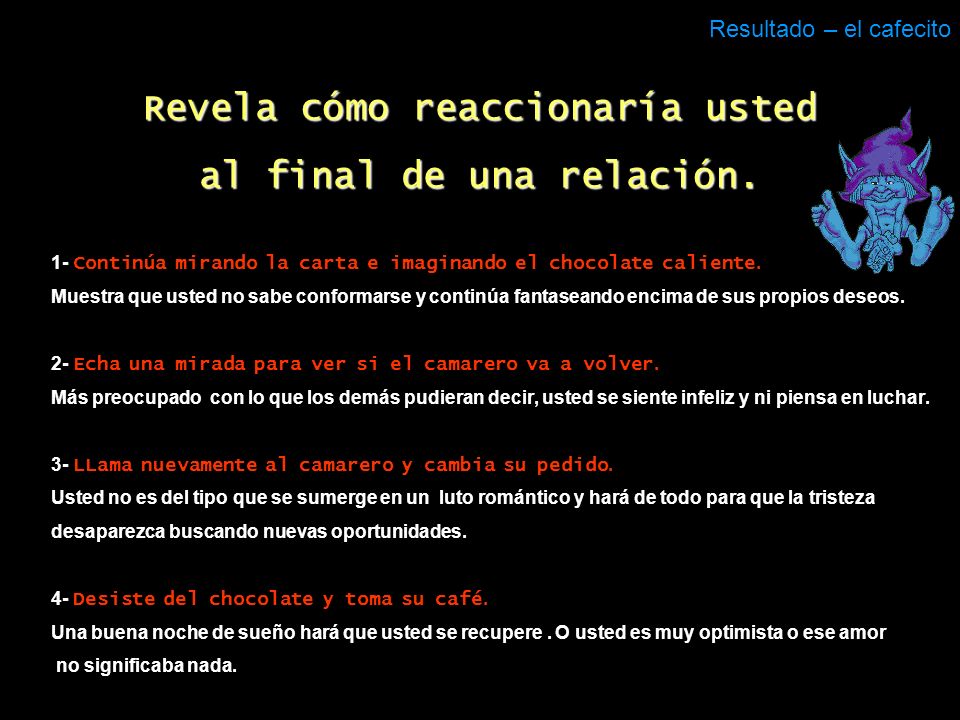 Resultado – el cafecito

Revela cómo reaccionaría usted al final de una relación.

1- Continúa mirando la carta e imaginando el chocolate caliente.
Muestra que usted no sabe conformarse y continúa fantaseando encima de sus propios deseos.

2- Echa una mirada para ver si el camarero va a volver.
Más preocupado con lo que los demás pudieran decir, usted se siente infeliz y ni piensa en luchar.

3- LLama nuevamente al camarero y cambia su pedido.
Usted no es del tipo que se sumerge en un luto romántico y hará de todo para que la tristeza desaparezca buscando nuevas oportunidades.

4- Desiste del chocolate y toma su café.
Una buena noche de sueño hará que usted se recupere . O usted es muy optimista o ese amor no significaba nada.